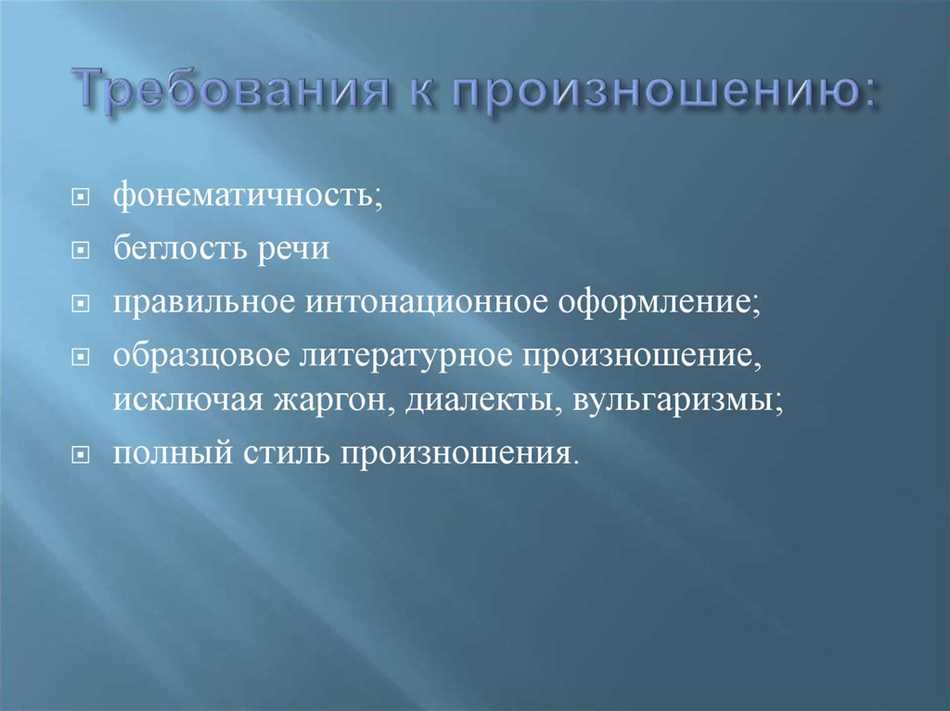 Требования к произношению:

фонематичность;

беглость речи

правильное интонационное оформление;

образцовое литературное произношение, исключая жаргон, диалекты, вульгаризмы;

полный стиль произношения.